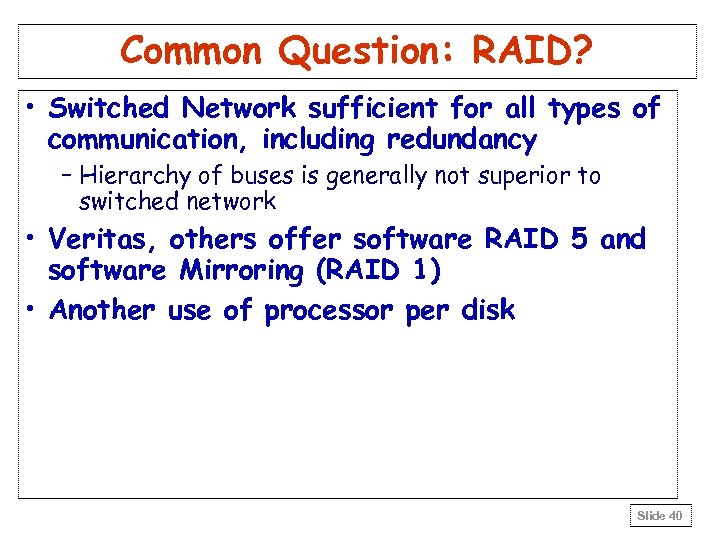 Common Question: RAID?

• Switched Network sufficient for all types of communication, including redundancy

– Hierarchy of buses is generally not superior to switched network

• Veritas, others offer software RAID 5 and software Mirroring (RAID 1)

• Another use of processor per disk

Slide 40